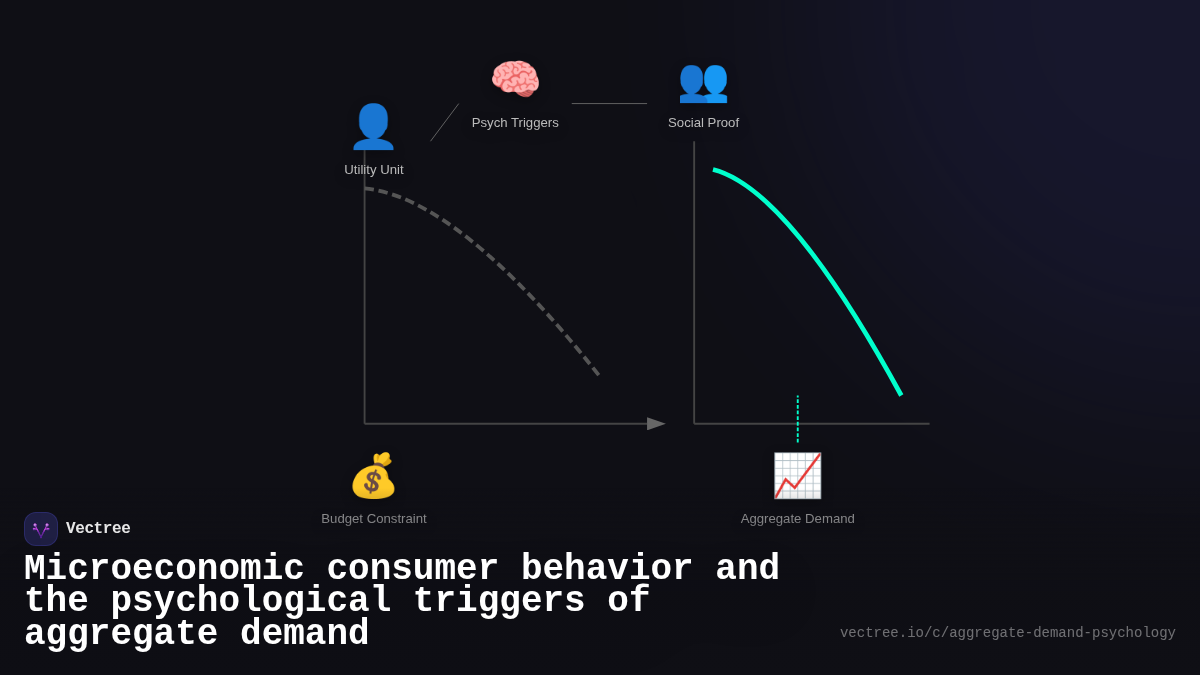 Psych Triggers

Social Proof

Utility Unit

Budget Constraint

Aggregate Demand

Vectree

Microeconomic consumer behavior and the psychological triggers of aggregate demand

vectree.io/c/aggregate-demand-psychology